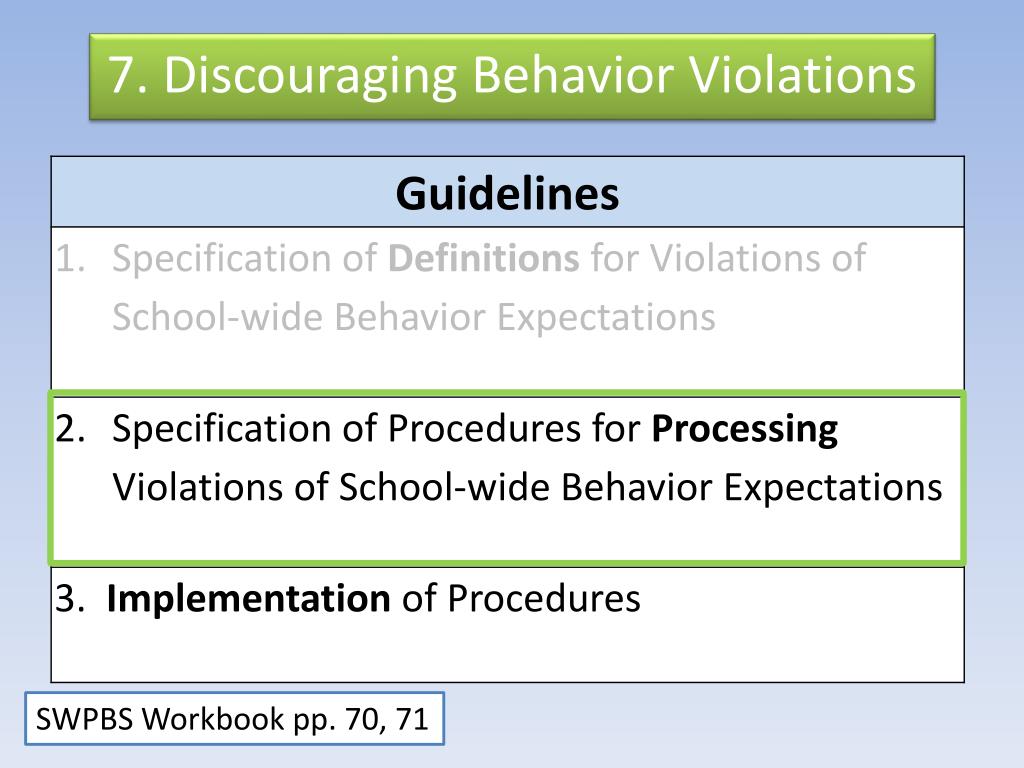 7. Discouraging Behavior Violations

| Guidelines |
|---|
| 1. Specification of **Definitions** for Violations of School-wide Behavior Expectations |
| 2. Specification of Procedures for **Processing** Violations of School-wide Behavior Expectations |
| 3. **Implementation** of Procedures |

SWPBS Workbook pp. 70, 71